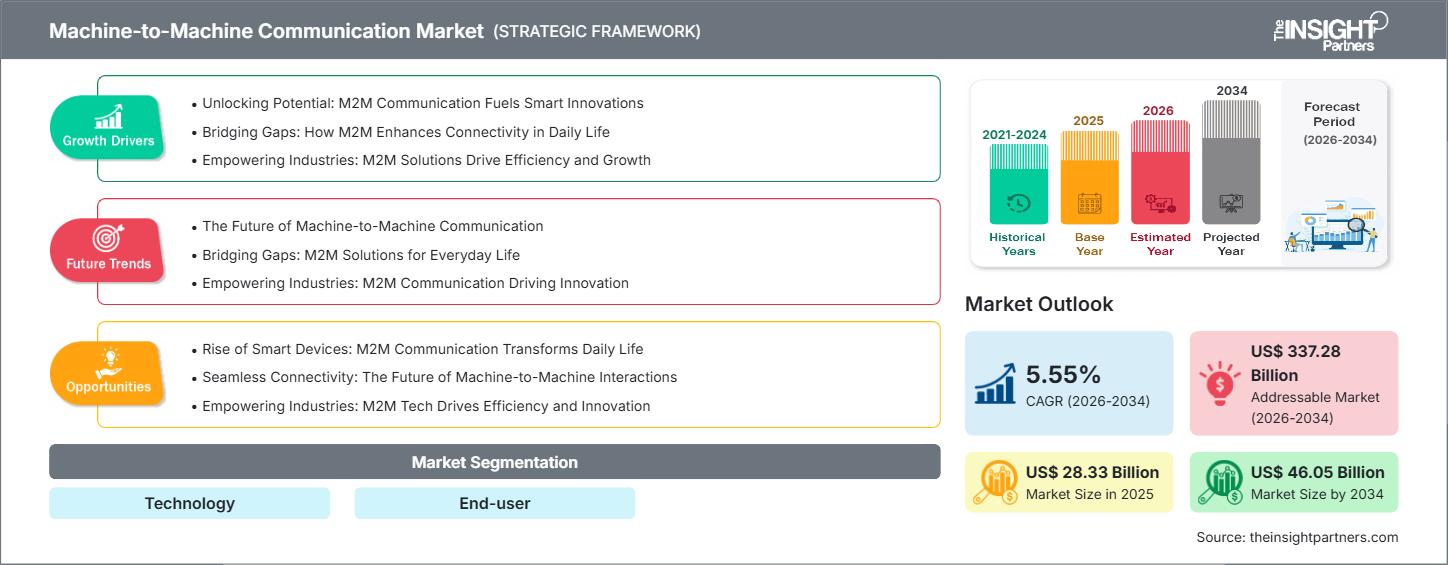 Machine-to-Machine Communication Market (STRATEGIC FRAMEWORK)

The INSIGHT Partners

Growth Drivers
• Unlocking Potential: M2M Communication Fuels Smart Innovations
• Bridging Gaps: How M2M Enhances Connectivity in Daily Life
• Empowering Industries: M2M Solutions Drive Efficiency and Growth

Future Trends
• The Future of Machine-to-Machine Communication
• Bridging Gaps: M2M Solutions for Everyday Life
• Empowering Industries: M2M Communication Driving Innovation

Opportunities
• Rise of Smart Devices: M2M Communication Transforms Daily Life
• Seamless Connectivity: The Future of Machine-to-Machine Interactions
• Empowering Industries: M2M Tech Drives Efficiency and Innovation

Market Segmentation

Technology

End-user

2021-2024
Historical Years

2025
Base Year

2026
Estimated Year

2034
Projected Year

Forecast Period (2026-2034)

Market Outlook

5.55%
CAGR (2026-2034)

US$ 337.28 Billion
Addressable Market (2026-2034)

US$ 28.33 Billion
Market Size in 2025

US$ 46.05 Billion
Market Size by 2034

Source: theinsightpartners.com